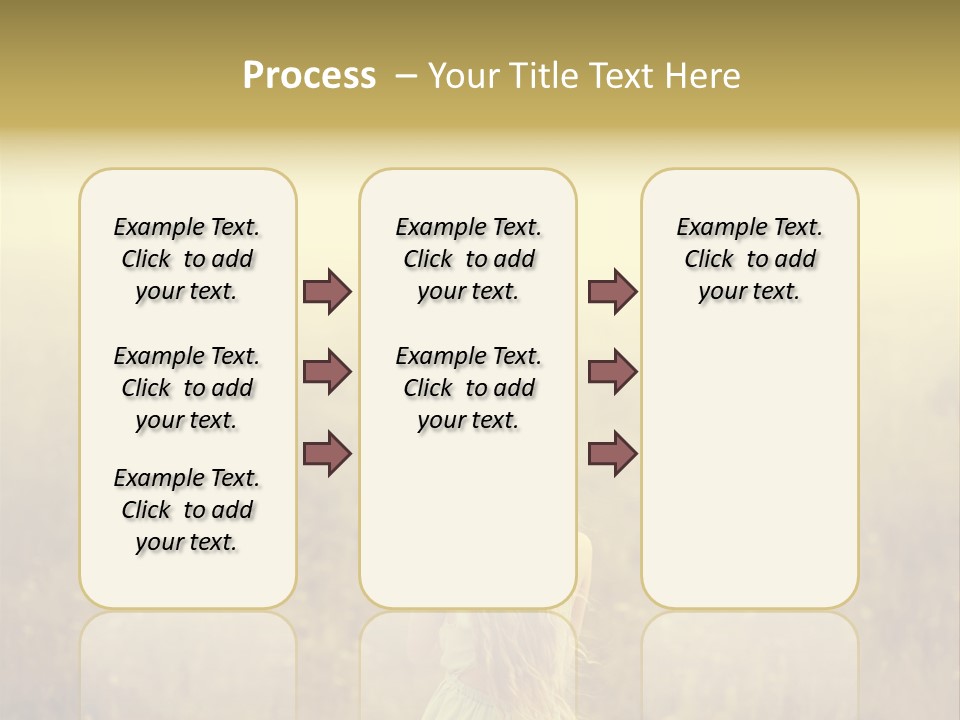 Process – Your Title Text Here

Example Text. Click to add your text.

Example Text. Click to add your text.

Example Text. Click to add your text.

Example Text. Click to add your text.

Example Text. Click to add your text.

Example Text. Click to add your text.